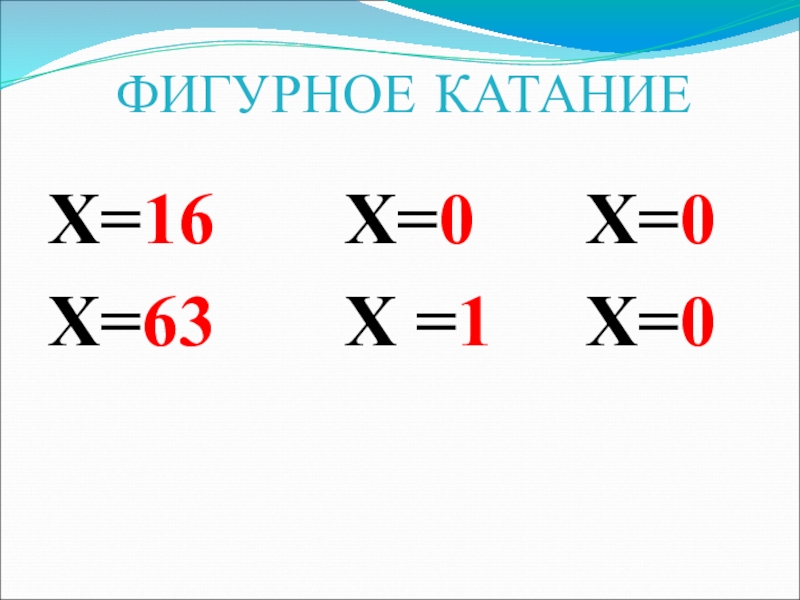 ФИГУРНОЕ КАТАНИЕ

Х=16 Х=0 Х=0
Х=63 Х =1 Х=0